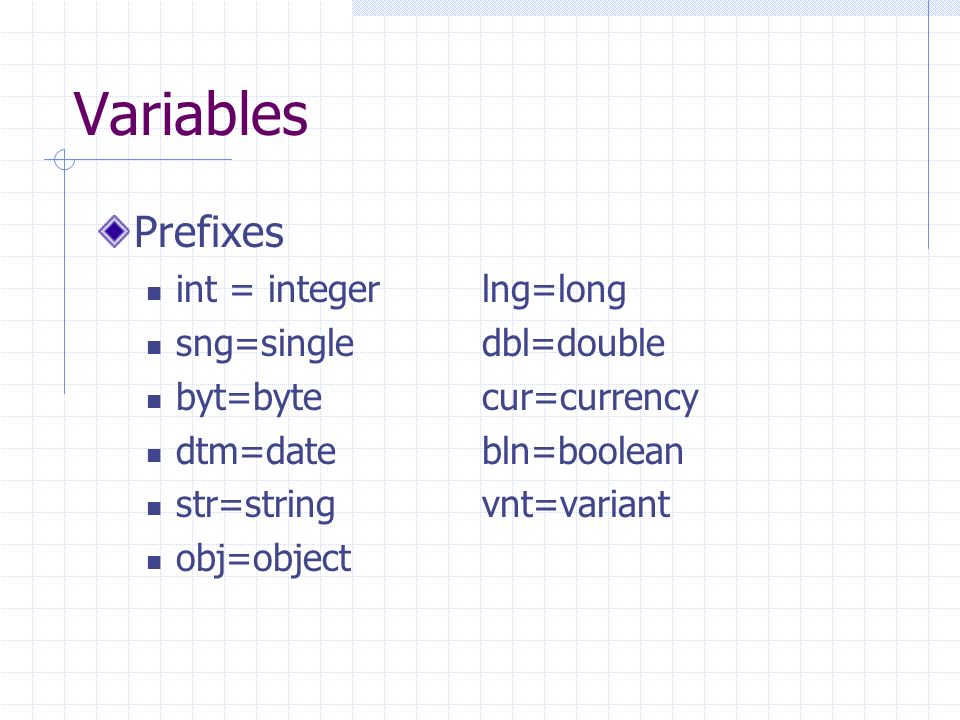 Variables

Prefixes

int = integer	lng=long
sng=single	dbl=double
byt=byte	cur=currency
dtm=date	bln=boolean
str=string	vnt=variant
obj=object